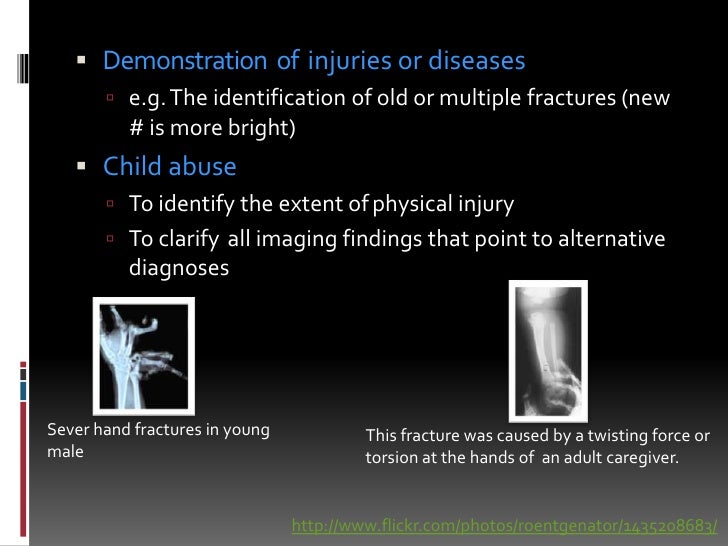 Demonstration of injuries or diseases

e.g. The identification of old or multiple fractures (new # is more bright)

Child abuse

To identify the extent of physical injury

To clarify all imaging findings that point to alternative diagnoses

Sever hand fractures in young male

This fracture was caused by a twisting force or torsion at the hands of an adult caregiver.

http://www.flickr.com/photos/roentgenator/1435208683/